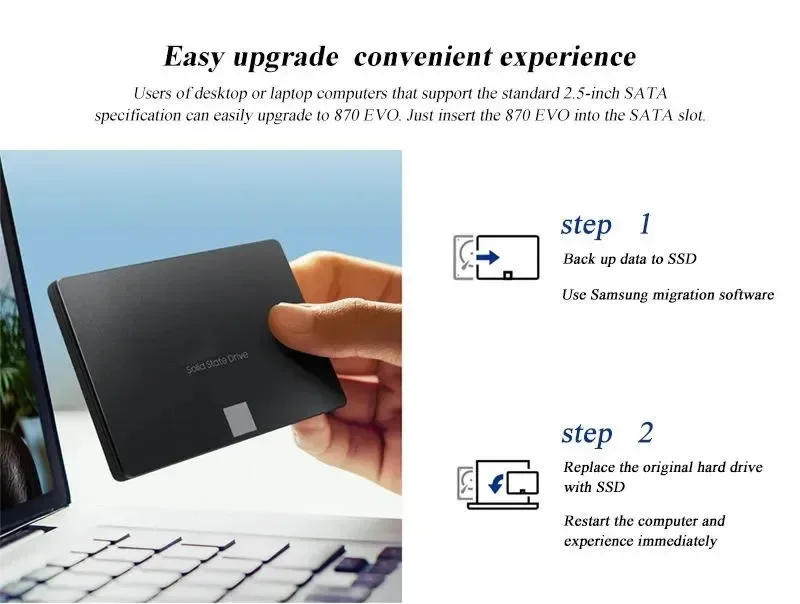 Easy upgrade convenient experience

Users of desktop or laptop computers that support the standard 2.5-inch SATA specification can easily upgrade to 870 EVO. Just insert the 870 EVO into the SATA slot.

Solid State Drive

step 1

Back up data to SSD

Use Samsung migration software

step 2

Replace the original hard drive with SSD

Restart the computer and experience immediately